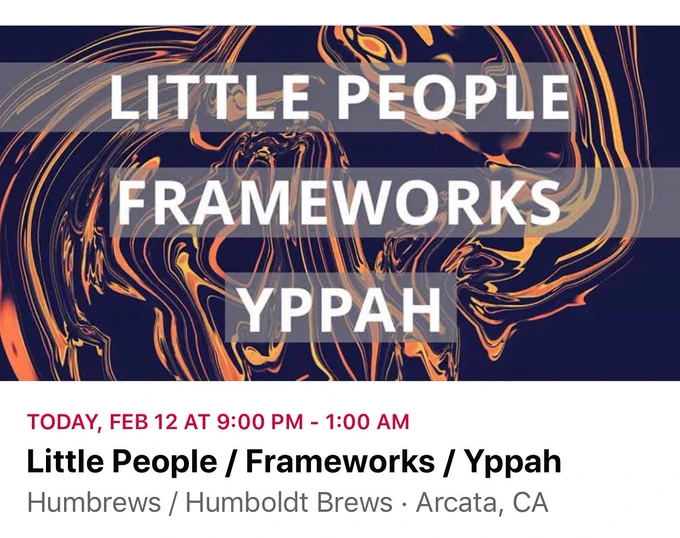 LITTLE PEOPLE
FRAMEWORKS
YPPAH

TODAY, FEB 12 AT 9:00 PM - 1:00 AM
Little People / Frameworks / Yppah
Humbrews / Humboldt Brews · Arcata, CA